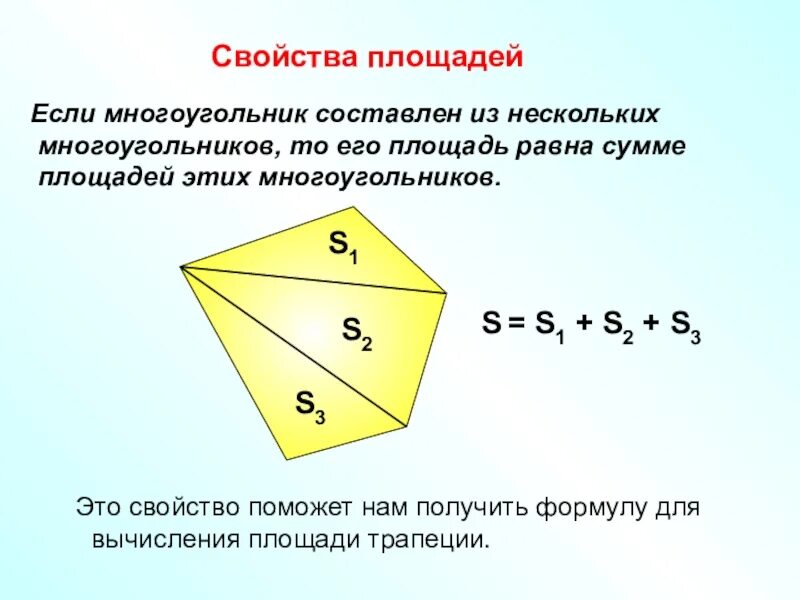 Свойства площадей

Если многоугольник составлен из нескольких многоугольников, то его площадь равна сумме площадей этих многоугольников.

$S_1$

$S_2$

$S_3$

$S = S_1 + S_2 + S_3$

Это свойство поможет нам получить формулу для вычисления площади трапеции.